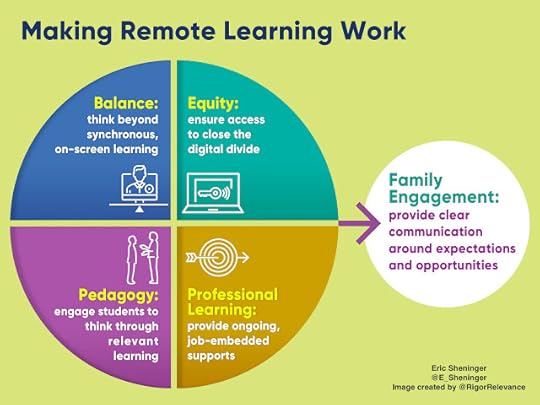 Making Remote Learning Work

Balance: think beyond synchronous, on-screen learning

Equity: ensure access to close the digital divide

Pedagogy: engage students to think through relevant learning

Professional Learning: provide ongoing, job-embedded supports

Family Engagement: provide clear communication around expectations and opportunities

Eric Sheninger
@E_Sheninger
Image created by @RigorRelevance